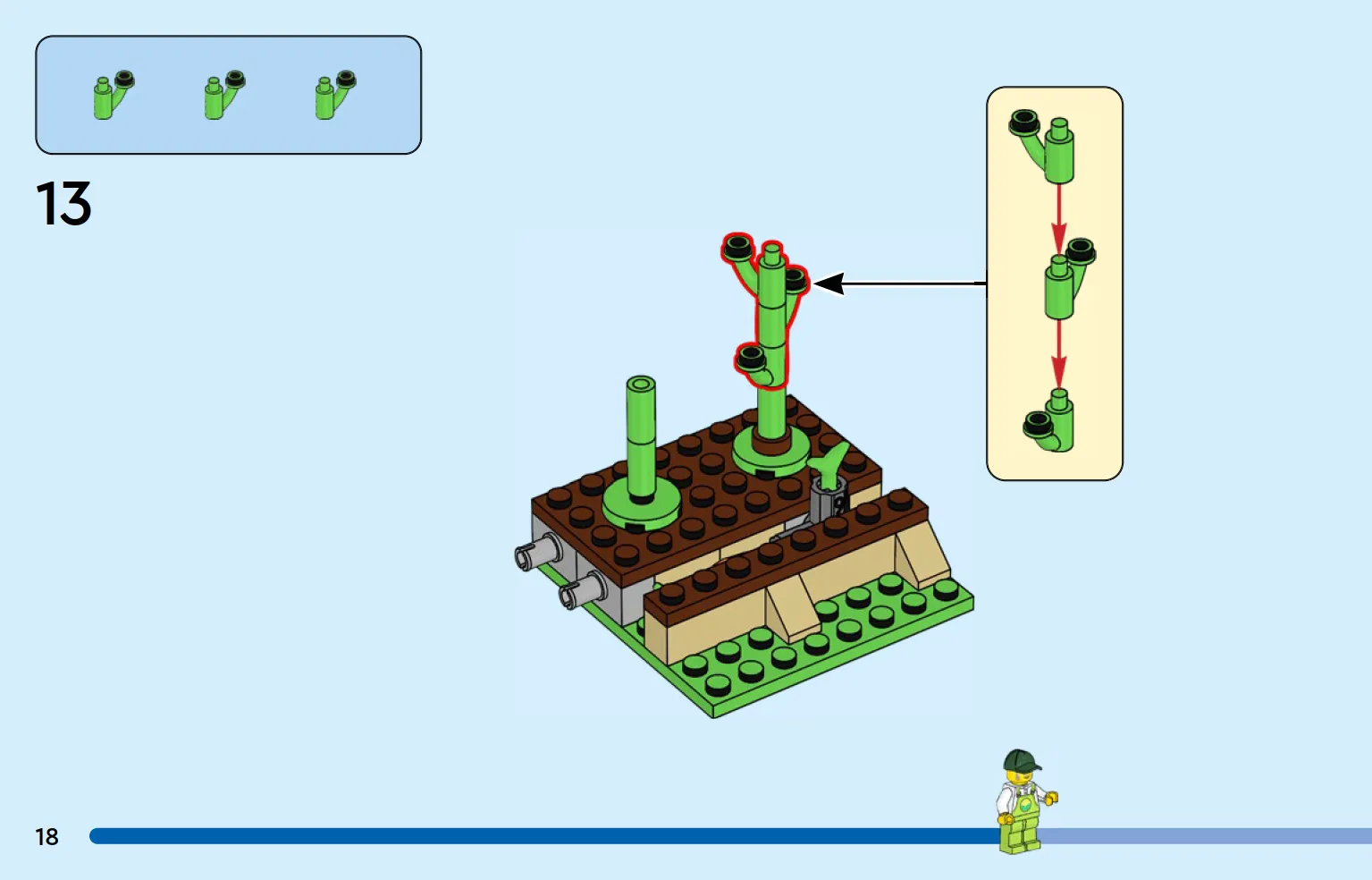 13

18